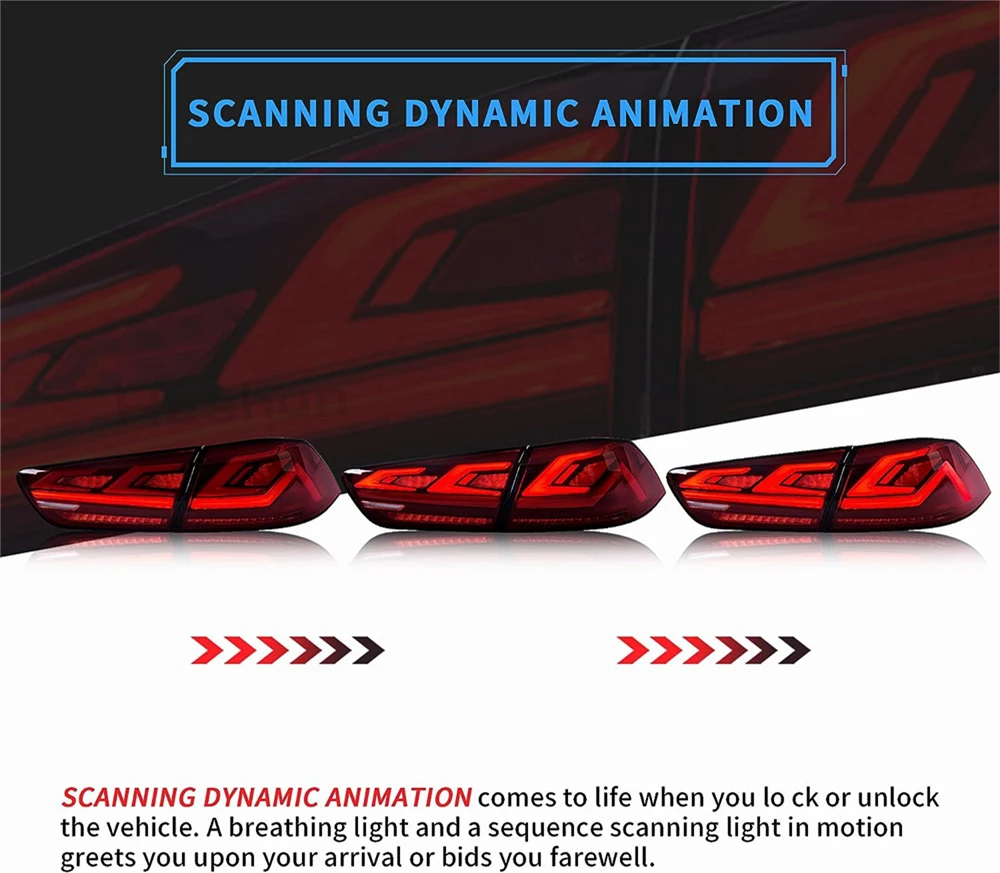 SCANNING DYNAMIC ANIMATION

SCANNING DYNAMIC ANIMATION comes to life when you lo ck or unlock the vehicle. A breathing light and a sequence scanning light in motion greets you upon your arrival or bids you farewell.